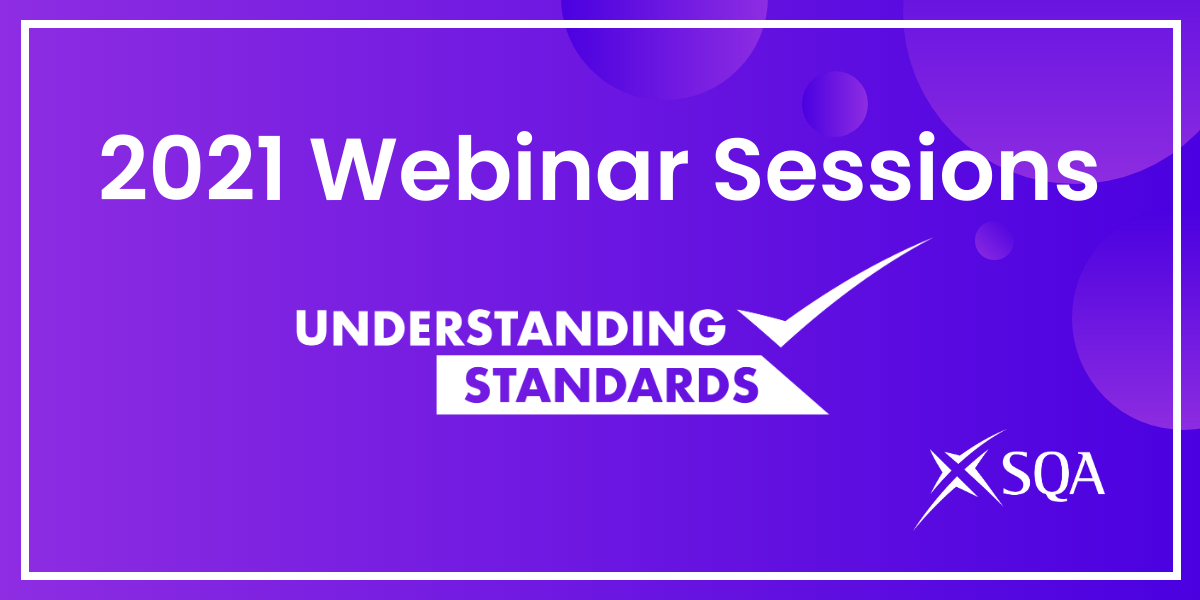 2021 Webinar Sessions

UNDERSTANDING
STANDARDS

SQA